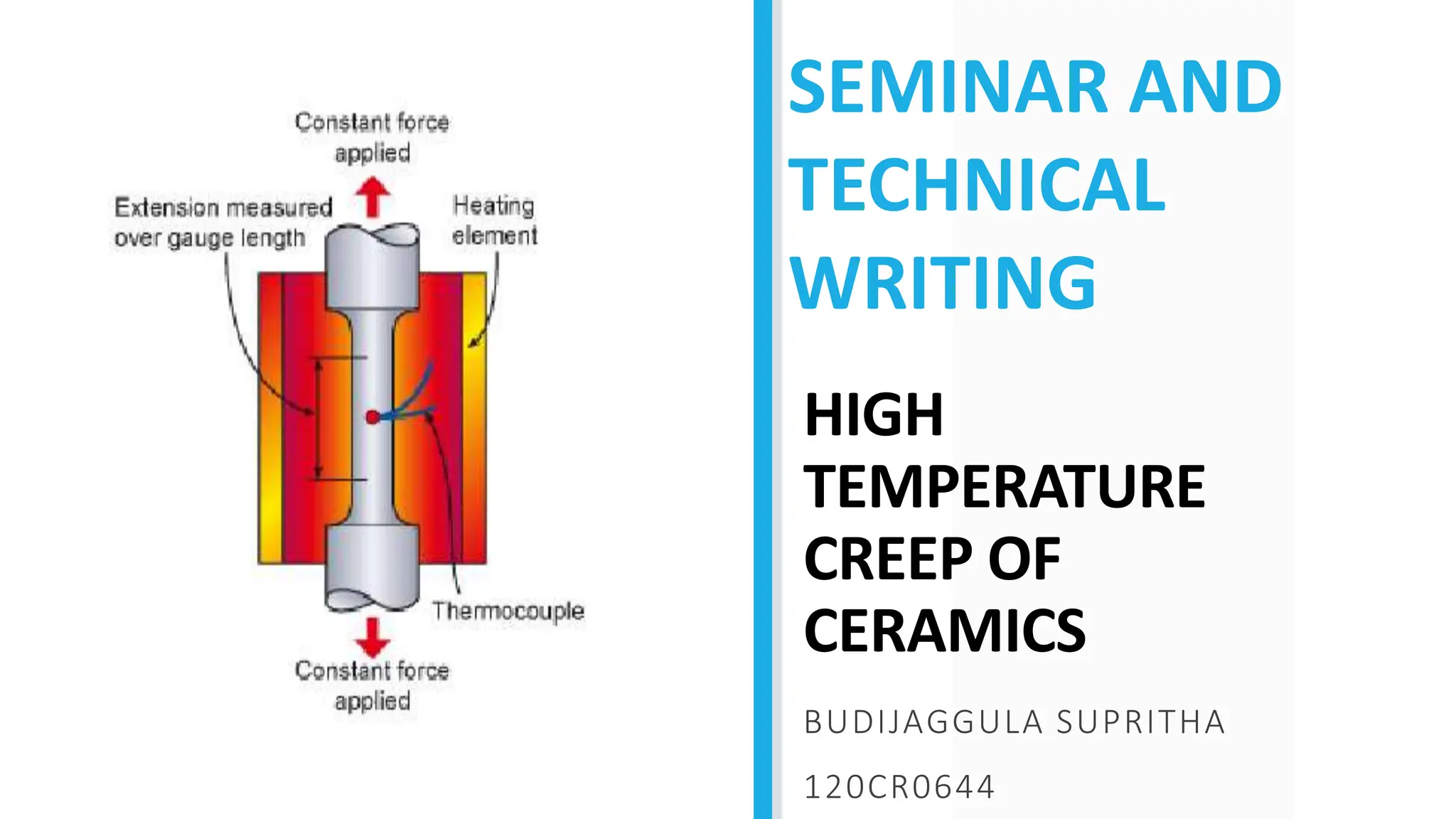 Constant force applied

Extension measured over gauge length

Heating element

Thermocouple

Constant force applied

SEMINAR AND TECHNICAL WRITING

HIGH TEMPERATURE CREEP OF CERAMICS

BUDIJAGGULA SUPRITHA

120CR0644